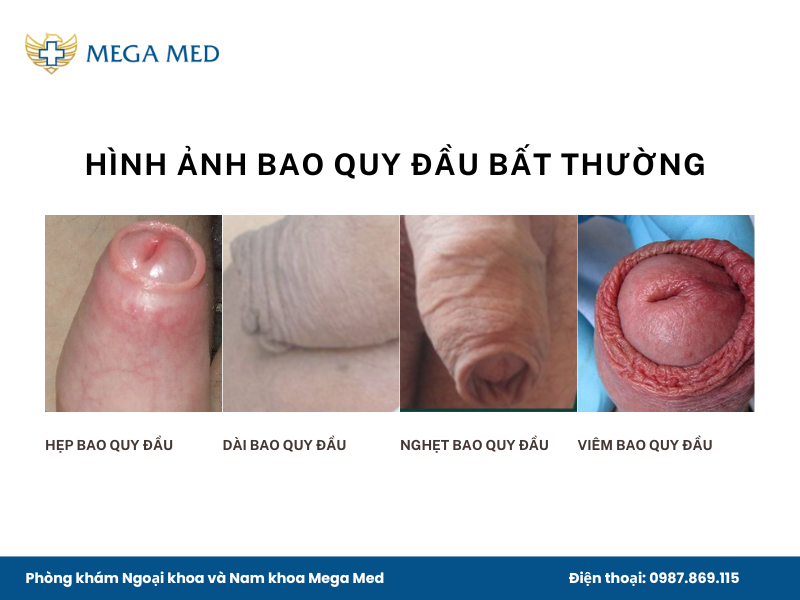 MEGA MED

HÌNH ẢNH BAO QUY ĐẦU BẤT THƯỜNG

HẸP BAO QUY ĐẦU

DÀI BAO QUY ĐẦU

NGHẸT BAO QUY ĐẦU

VIÊM BAO QUY ĐẦU

Phòng khám Ngoại khoa và Nam khoa Mega Med

Điện thoại: 0987.869.115